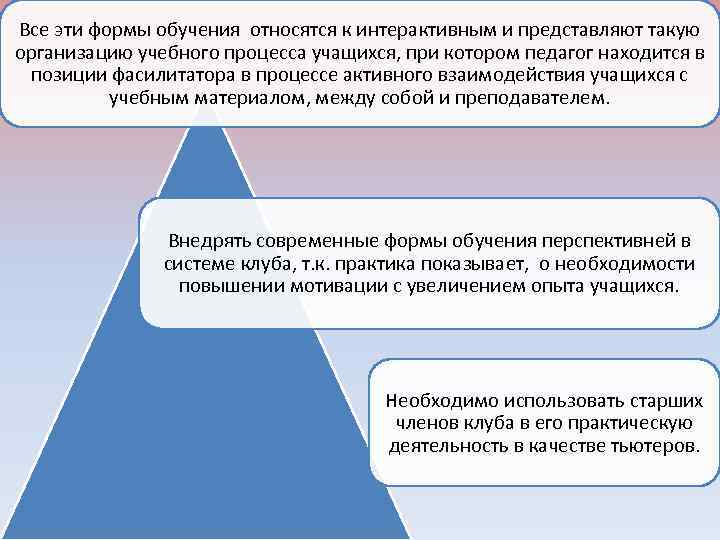 Все эти формы обучения относятся к интерактивным и представляют такую организацию учебного процесса учащихся, при котором педагог находится в позиции фасилитатора в процессе активного взаимодействия учащихся с учебным материалом, между собой и преподавателем.

Внедрять современные формы обучения перспективней в системе клуба, т.к. практика показывает, о необходимости повышении мотивации с увеличением опыта учащихся.

Необходимо использовать старших членов клуба в его практическую деятельность в качестве тьютеров.